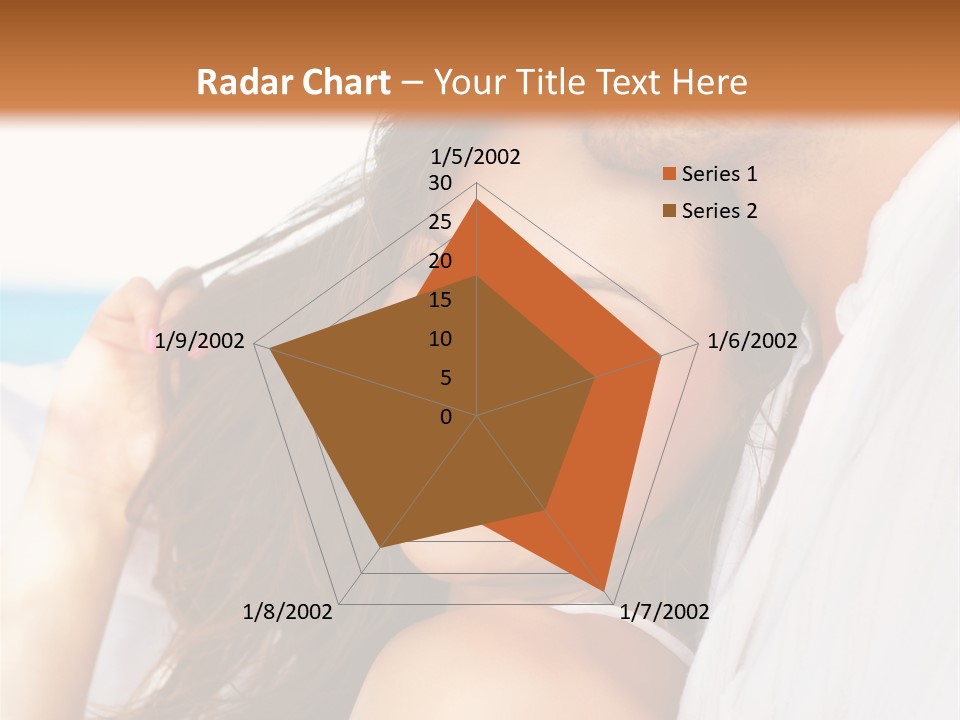 Radar Chart – Your Title Text Here

1/5/2002
30
25
20
15
10
5
0
1/6/2002
1/7/2002
1/8/2002
1/9/2002

Series 1
Series 2